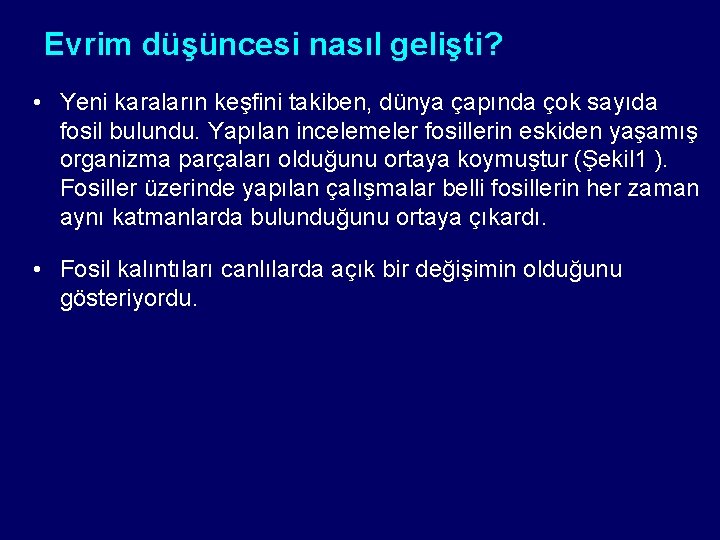 Evrim düşüncesi nasıl gelişti?

• Yeni karaların keşfini takiben, dünya çapında çok sayıda fosil bulundu. Yapılan incelemeler fosillerin eskiden yaşamış organizma parçaları olduğunu ortaya koymuştur (Şekil1 ). Fosiller üzerinde yapılan çalışmalar belli fosillerin her zaman aynı katmanlarda bulunduğunu ortaya çıkardı.

• Fosil kalıntıları canlılarda açık bir değişimin olduğunu gösteriyordu.